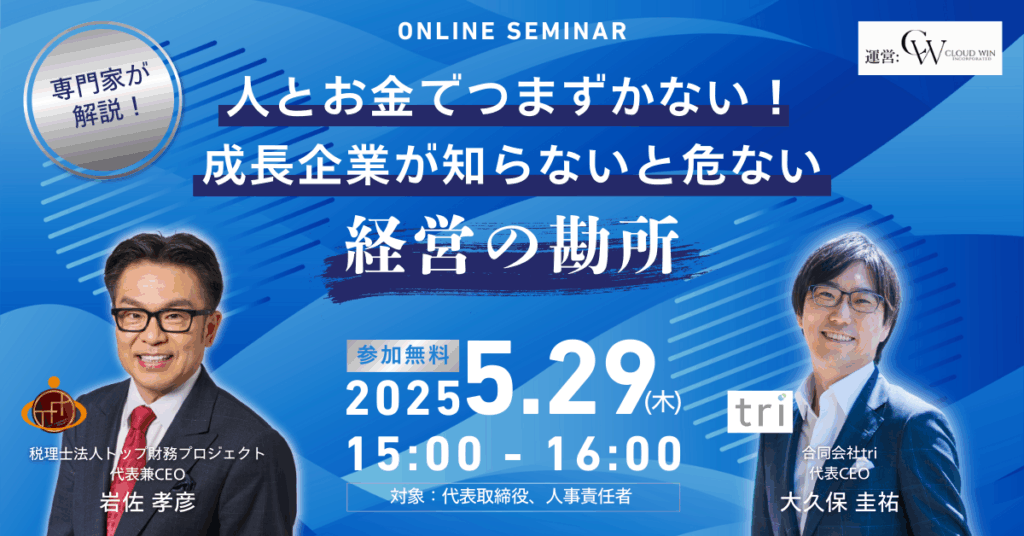 ONLINE SEMINAR

運営: CW CLOUD WIN INCORPORATED

専門家が解説！

人とお金でつまずかない！
成長企業が知らないと危ない
経営の勘所

参加無料
2025 5.29(木)
15:00 - 16:00
対象：代表取締役、人事責任者

税理士法人トップ財務プロジェクト
代表兼CEO
岩佐 孝彦

tri
合同会社tri
代表CEO
大久保 圭祐